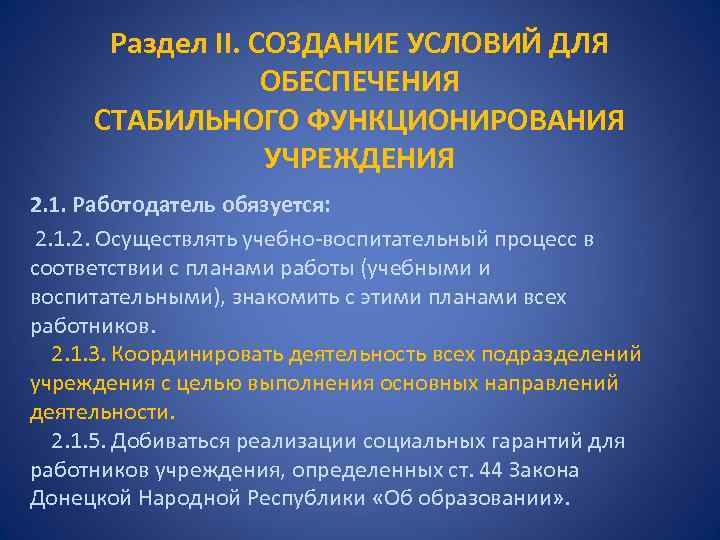 Раздел II. СОЗДАНИЕ УСЛОВИЙ ДЛЯ ОБЕСПЕЧЕНИЯ СТАБИЛЬНОГО ФУНКЦИОНИРОВАНИЯ УЧРЕЖДЕНИЯ

2.1. Работодатель обязуется:

2.1.2. Осуществлять учебно-воспитательный процесс в соответствии с планами работы (учебными и воспитательными), знакомить с этими планами всех работников.

2.1.3. Координировать деятельность всех подразделений учреждения с целью выполнения основных направлений деятельности.

2.1.5. Добиваться реализации социальных гарантий для работников учреждения, определенных ст. 44 Закона Донецкой Народной Республики «Об образовании».